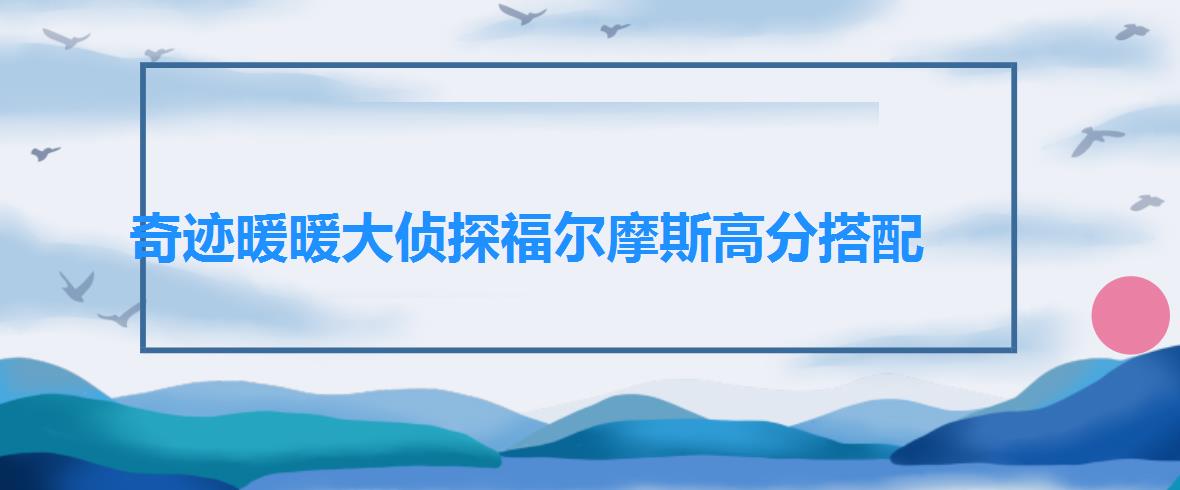 奇迹暖暖大侦探福尔摩斯高分搭配